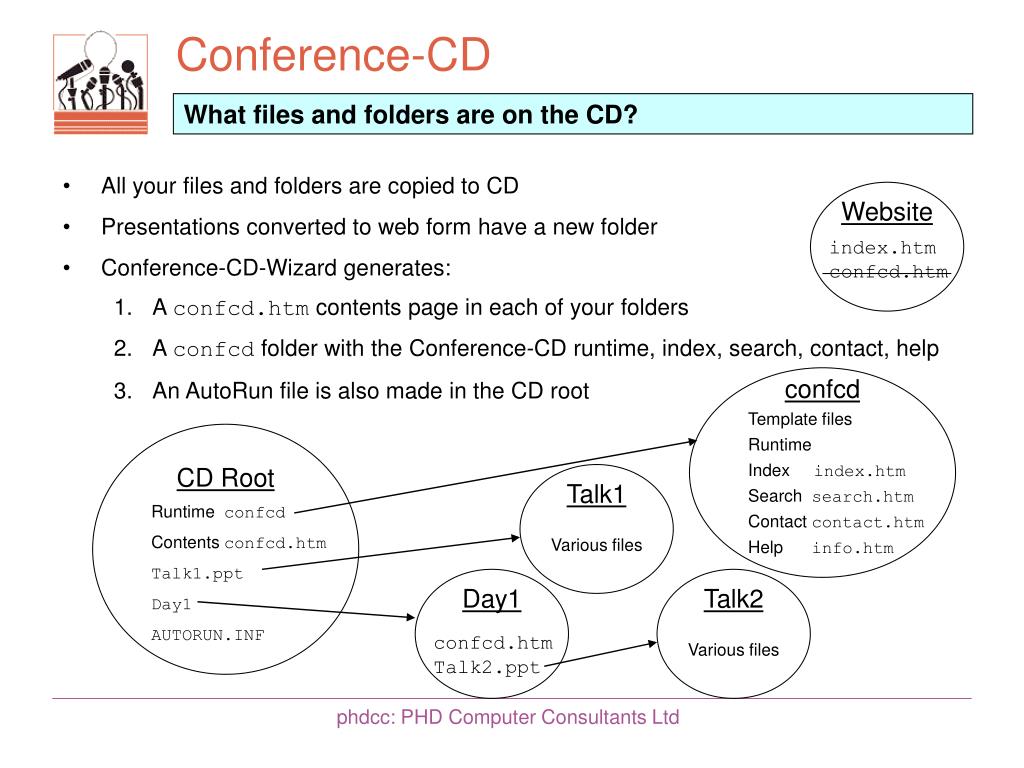 Conference-CD

What files and folders are on the CD?

• All your files and folders are copied to CD
• Presentations converted to web form have a new folder
• Conference-CD-Wizard generates:
1. A confcd.htm contents page in each of your folders
2. A confcd folder with the Conference-CD runtime, index, search, contact, help
3. An AutoRun file is also made in the CD root

Website
index.htm
confcd.htm

confcd
Template files
Runtime
Index index.htm
Search search.htm
Contact contact.htm
Help info.htm

CD Root
Runtime confcd
Contents confcd.htm
Talk1.ppt
Day1
AUTORUN.INF

Talk1
Various files

Day1
confcd.htm
Talk2.ppt

Talk2
Various files

phdcc: PHD Computer Consultants Ltd